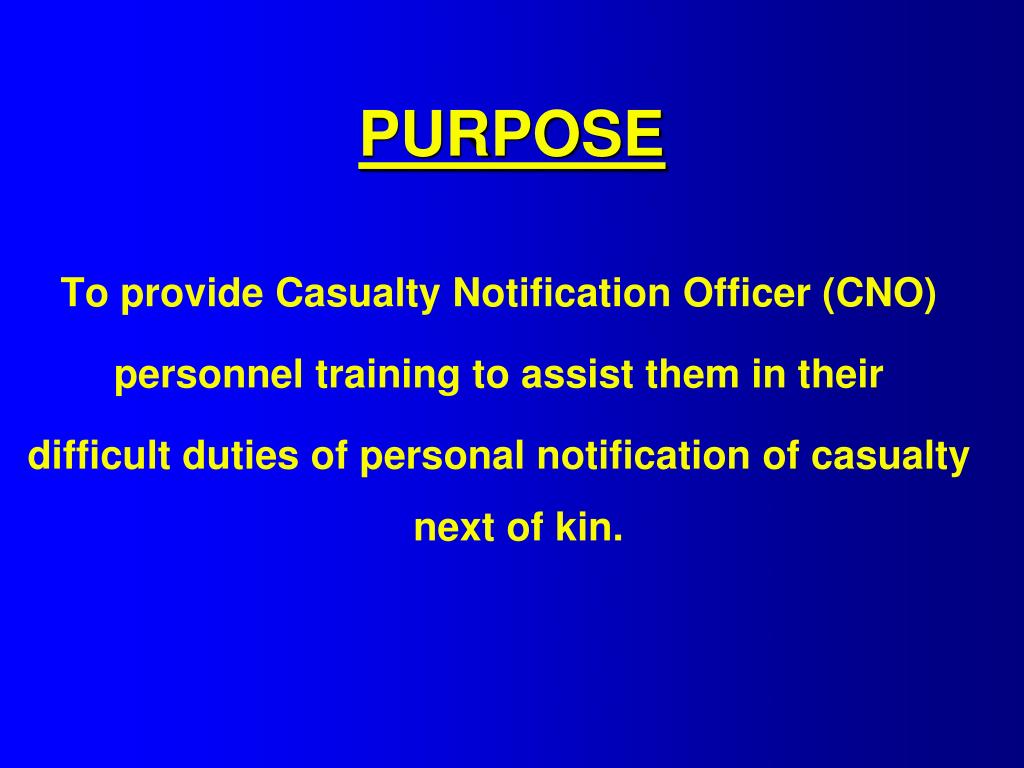 PURPOSE

To provide Casualty Notification Officer (CNO) personnel training to assist them in their difficult duties of personal notification of casualty next of kin.